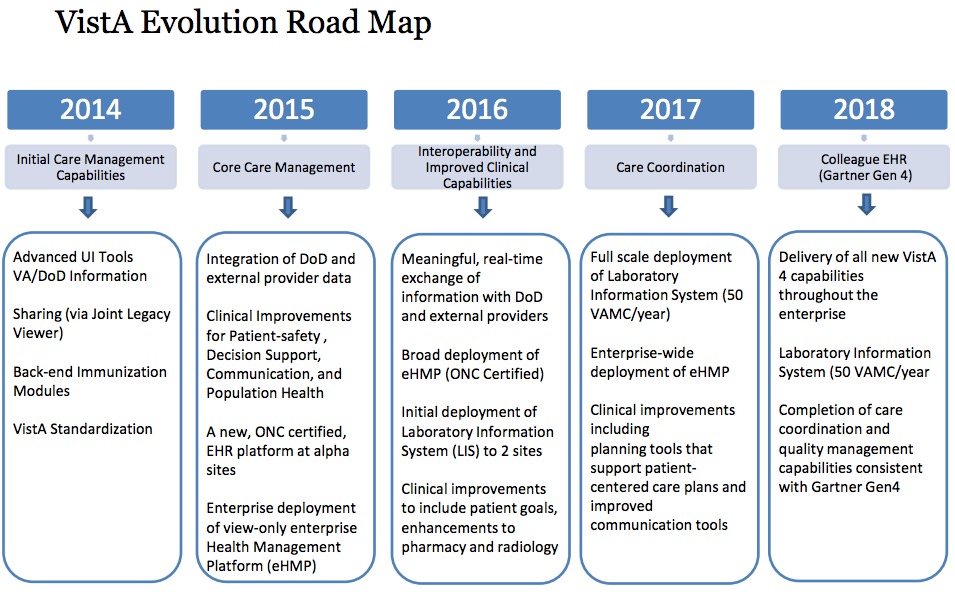 VistA Evolution Road Map

2014

Initial Care Management Capabilities

Advanced UI Tools VA/DoD Information

Sharing (via Joint Legacy Viewer)

Back-end Immunization Modules

VistA Standardization

2015

Core Care Management

Integration of DoD and external provider data

Clinical Improvements for Patient-safety , Decision Support, Communication, and Population Health

A new, ONC certified, EHR platform at alpha sites

Enterprise deployment of view-only enterprise Health Management Platform (eHMP)

2016

Interoperability and Improved Clinical Capabilities

Meaningful, real-time exchange of information with DoD and external providers

Broad deployment of eHMP (ONC Certified)

Initial deployment of Laboratory Information System (LIS) to 2 sites

Clinical improvements to include patient goals, enhancements to pharmacy and radiology

2017

Care Coordination

Full scale deployment of Laboratory Information System (50 VAMC/year)

Enterprise-wide deployment of eHMP

Clinical improvements including planning tools that support patient-centered care plans and improved communication tools

2018

Colleague EHR (Gartner Gen 4)

Delivery of all new VistA 4 capabilities throughout the enterprise

Laboratory Information System (50 VAMC/year

Completion of care coordination and quality management capabilities consistent with Gartner Gen4